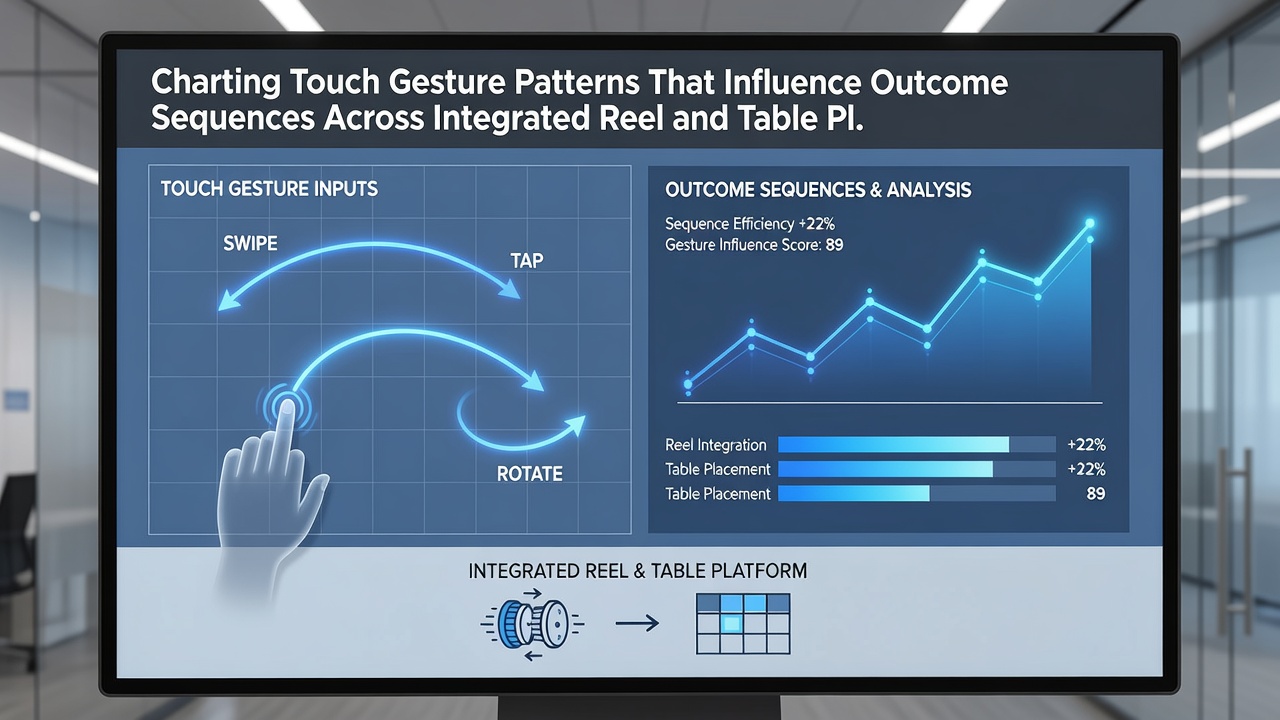 Charting Touch Gesture Patterns That Influence Outcome Sequences Across Integrated Reel and Table Pl.

TOUCH GESTURE INPUTS

SWIPE

TAP

ROTATE

OUTCOME SEQUENCES & ANALYSIS

Sequence Efficiency +22%
Gesture Influence Score: 89

Reel Integration +22%
Table Placement +22%
Table Placement 89

INTEGRATED REEL & TABLE PLATFORM